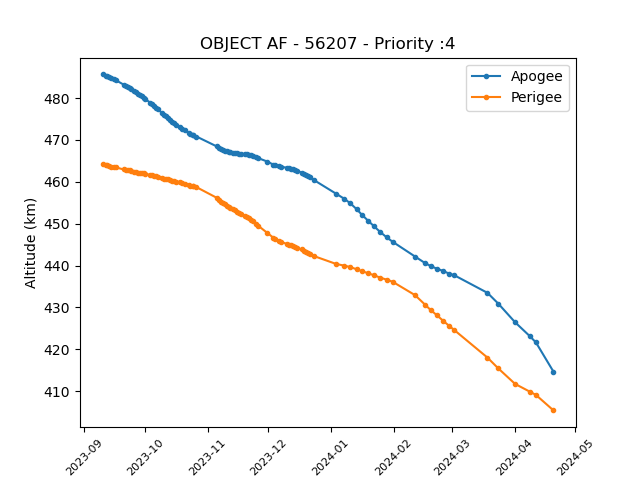 OBJECT AF - 56207 - Priority :4

Apogee
Perigee

Altitude (km)

480
470
460
450
440
430
420
410

2023-09
2023-10
2023-11
2023-12
2024-01
2024-02
2024-03
2024-04
2024-05